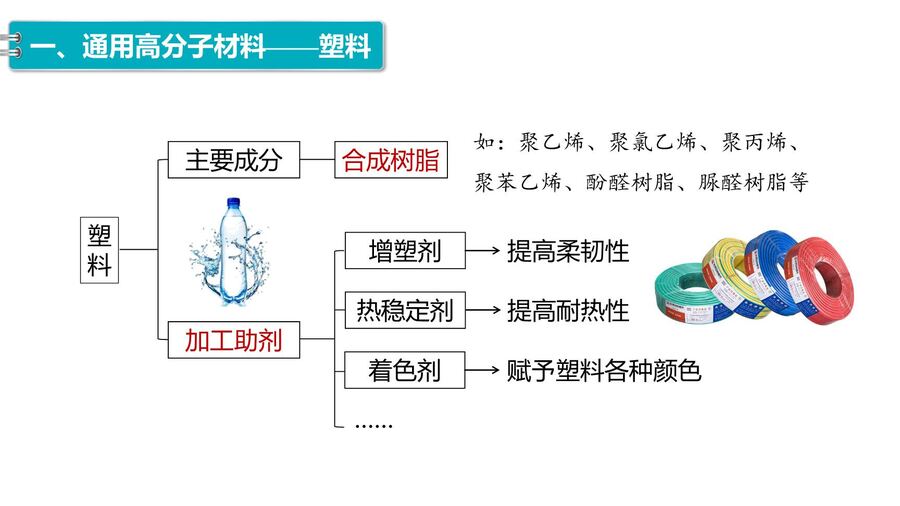 一、通用高分子材料——塑料

塑料

主要成分 合成树脂

如：聚乙烯、聚氯乙烯、聚丙烯、聚苯乙烯、酚醛树脂、脲醛树脂等

加工助剂

增塑剂 → 提高柔韧性

热稳定剂 → 提高耐热性

着色剂 → 赋予塑料各种颜色

……